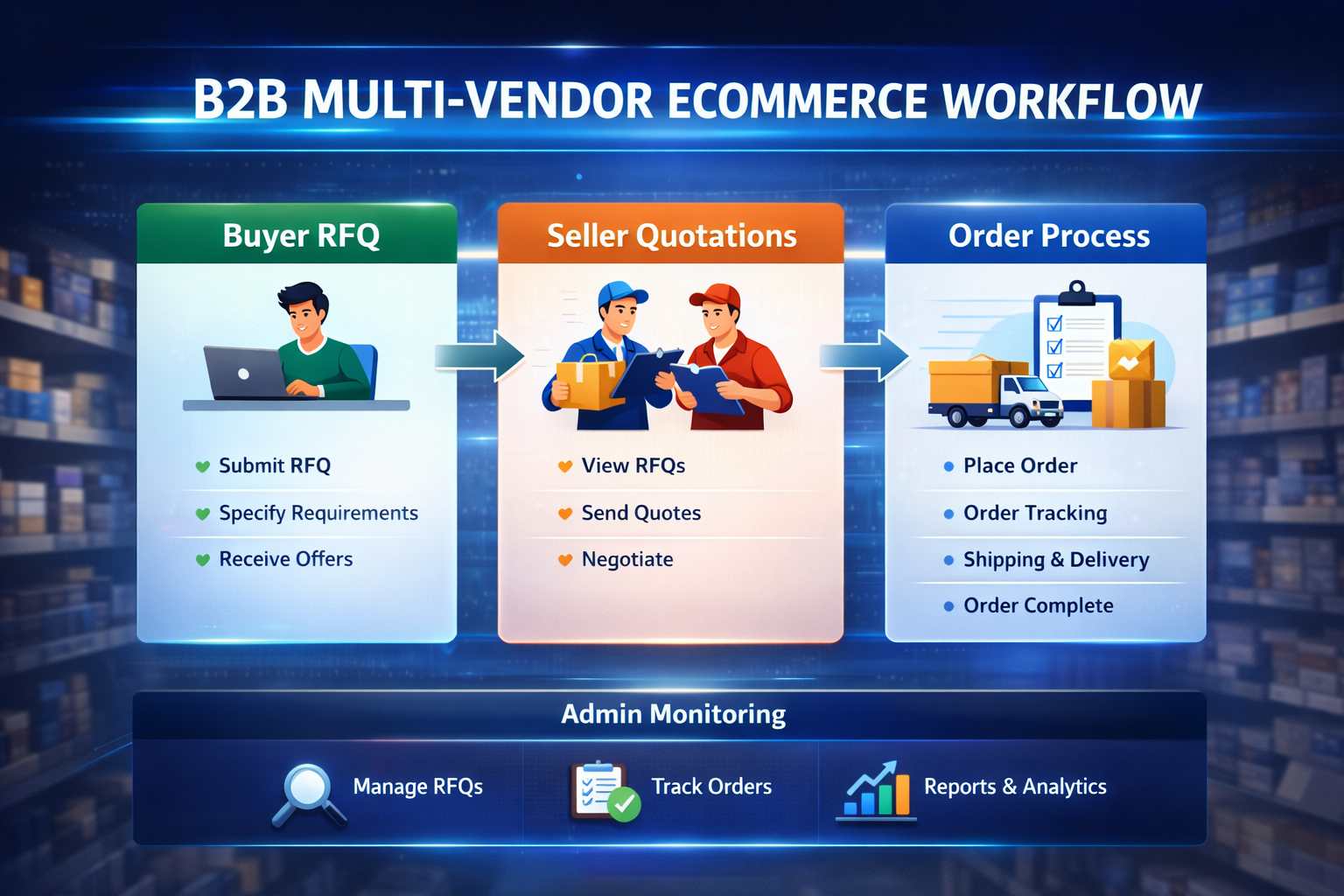 B2B MULTI-VENDOR ECOMMERCE WORKFLOW

Buyer RFQ

Submit RFQ
Specify Requirements
Receive Offers

Seller Quotations

View RFQs
Send Quotes
Negotiate

Order Process

Place Order
Order Tracking
Shipping & Delivery
Order Complete

Admin Monitoring

Manage RFQs
Track Orders
Reports & Analytics